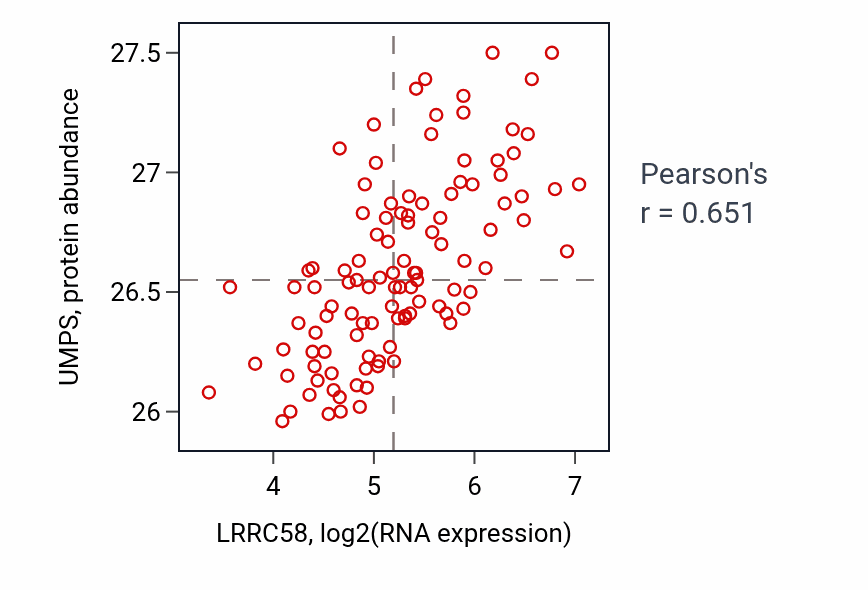 UMPS, protein abundance

27.5
27
26.5
26

4
5
6
7

LRRC58, log2(RNA expression)

Pearson's
r = 0.651